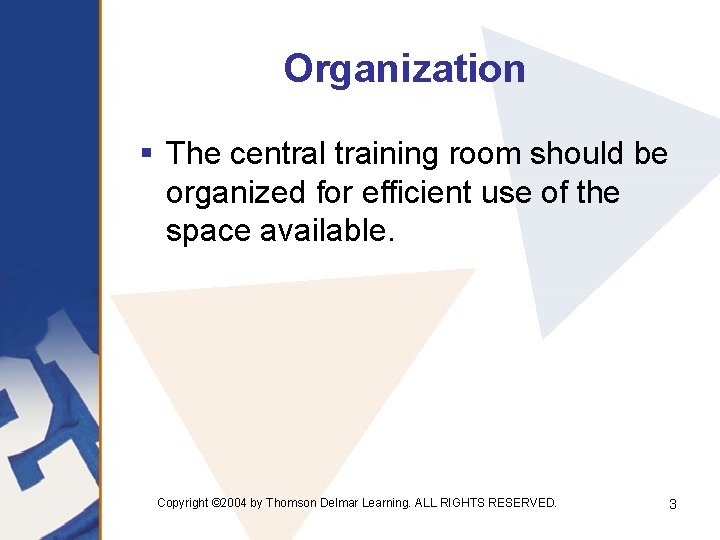 Organization

▪ The central training room should be organized for efficient use of the space available.

Copyright ©2004 by Thomson Delmar Learning. ALL RIGHTS RESERVED.

3